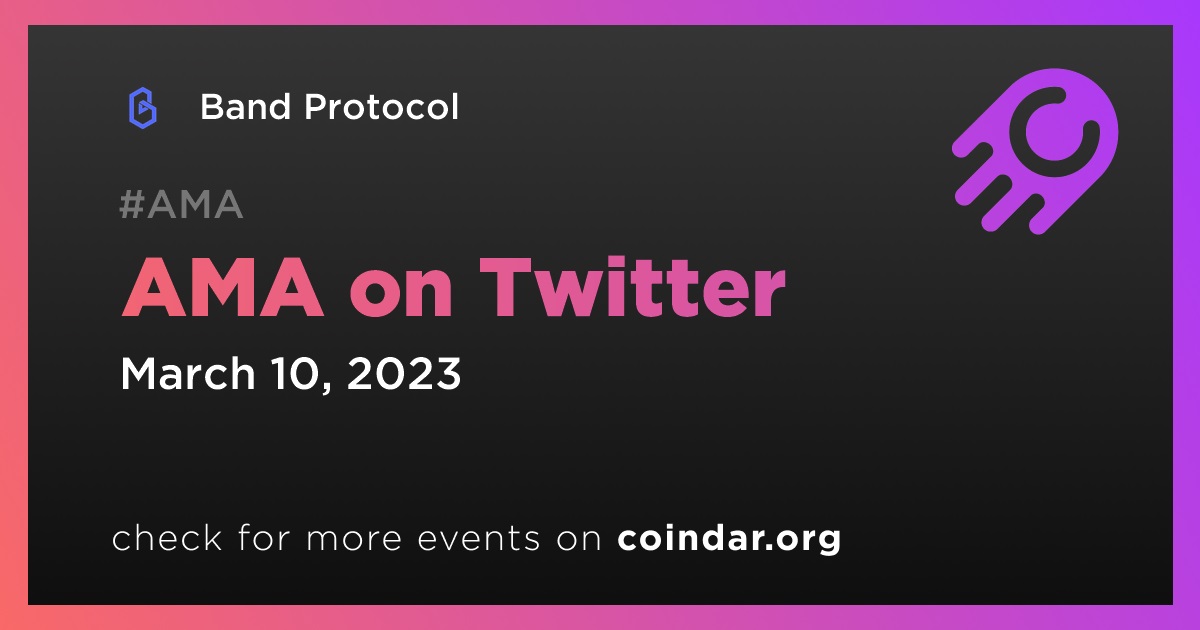 Band Protocol

#AMA

AMA on Twitter

March 10, 2023

check for more events on coindar.org